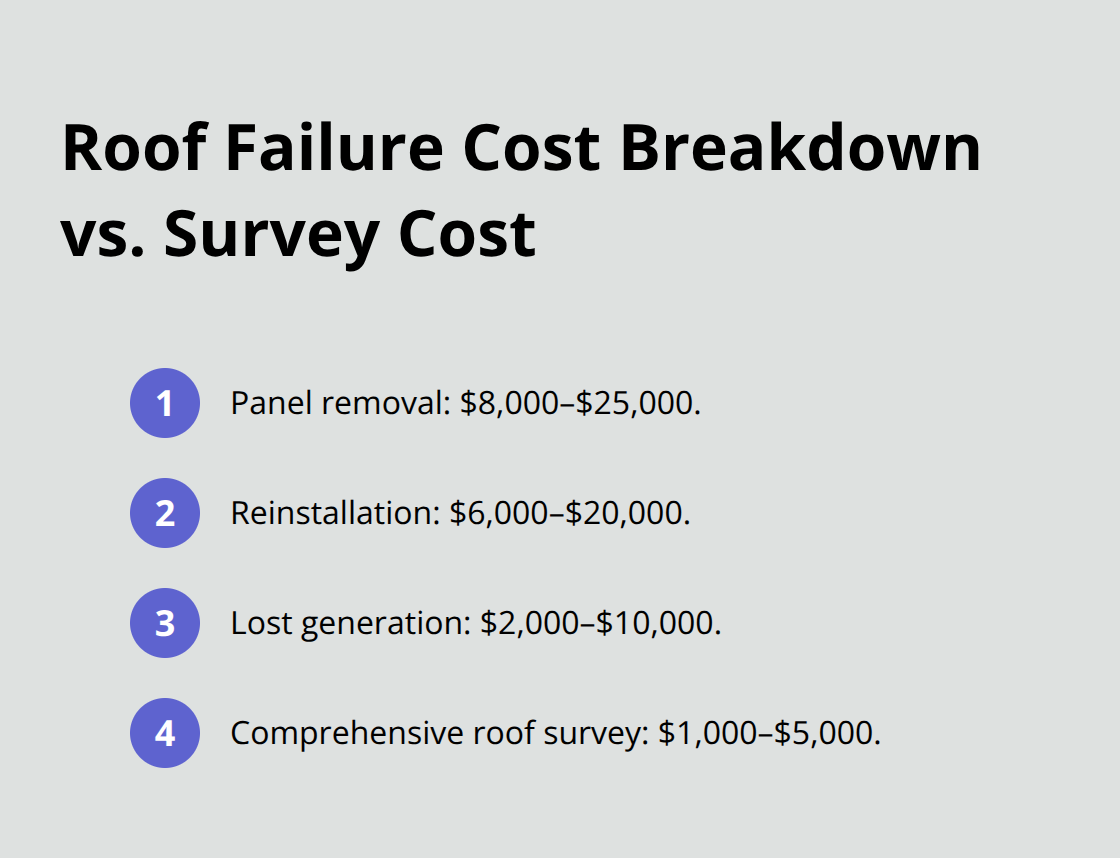 Roof Failure Cost Breakdown vs. Survey Cost

1 Panel removal: \$8,000–\$25,000.

2 Reinstallation: \$6,000–\$20,000.

3 Lost generation: \$2,000–\$10,000.

4 Comprehensive roof survey: \$1,000–\$5,000.